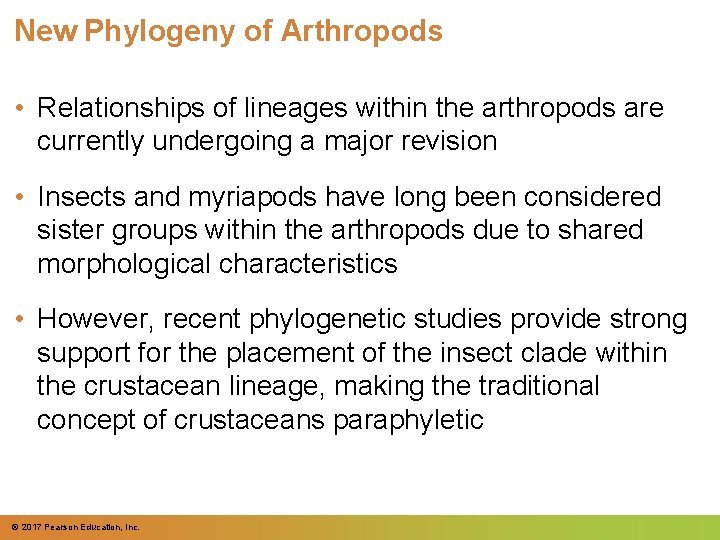 New Phylogeny of Arthropods

• Relationships of lineages within the arthropods are currently undergoing a major revision

• Insects and myriapods have long been considered sister groups within the arthropods due to shared morphological characteristics

• However, recent phylogenetic studies provide strong support for the placement of the insect clade within the crustacean lineage, making the traditional concept of crustaceans paraphyletic

© 2017 Pearson Education, Inc.